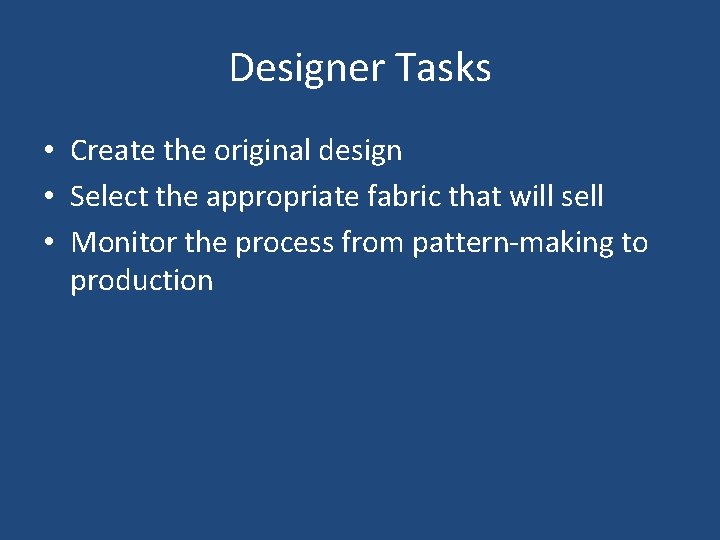 Designer Tasks

• Create the original design
• Select the appropriate fabric that will sell
• Monitor the process from pattern-making to production